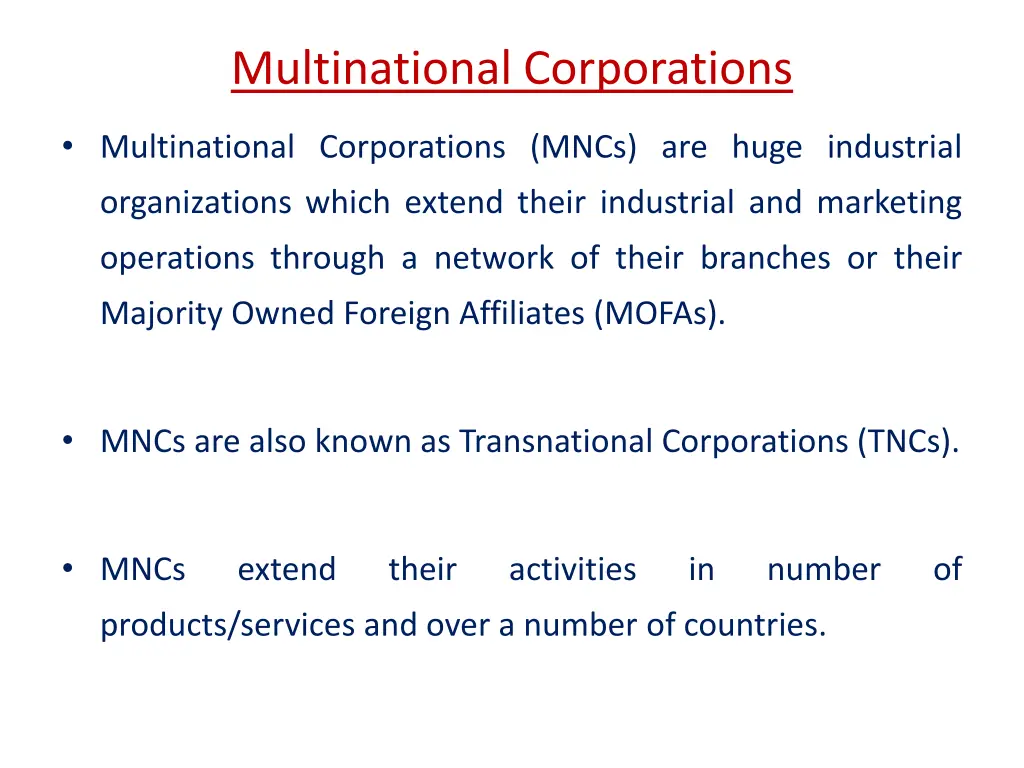 Multinational Corporations

• Multinational Corporations (MNCs) are huge industrial organizations which extend their industrial and marketing operations through a network of their branches or their Majority Owned Foreign Affiliates (MOFAs).

• MNCs are also known as Transnational Corporations (TNCs).

• MNCs extend their activities in number of products/services and over a number of countries.